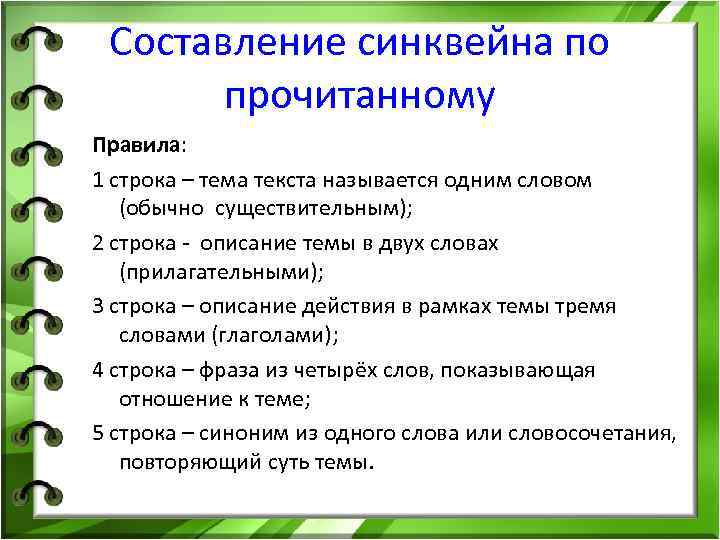 Составление синквейна по прочитанному

Правила:

1 строка – тема текста называется одним словом (обычно существительным);

2 строка - описание темы в двух словах (прилагательными);

3 строка – описание действия в рамках темы тремя словами (глаголами);

4 строка – фраза из четырёх слов, показывающая отношение к теме;

5 строка – синоним из одного слова или словосочетания, повторяющий суть темы.